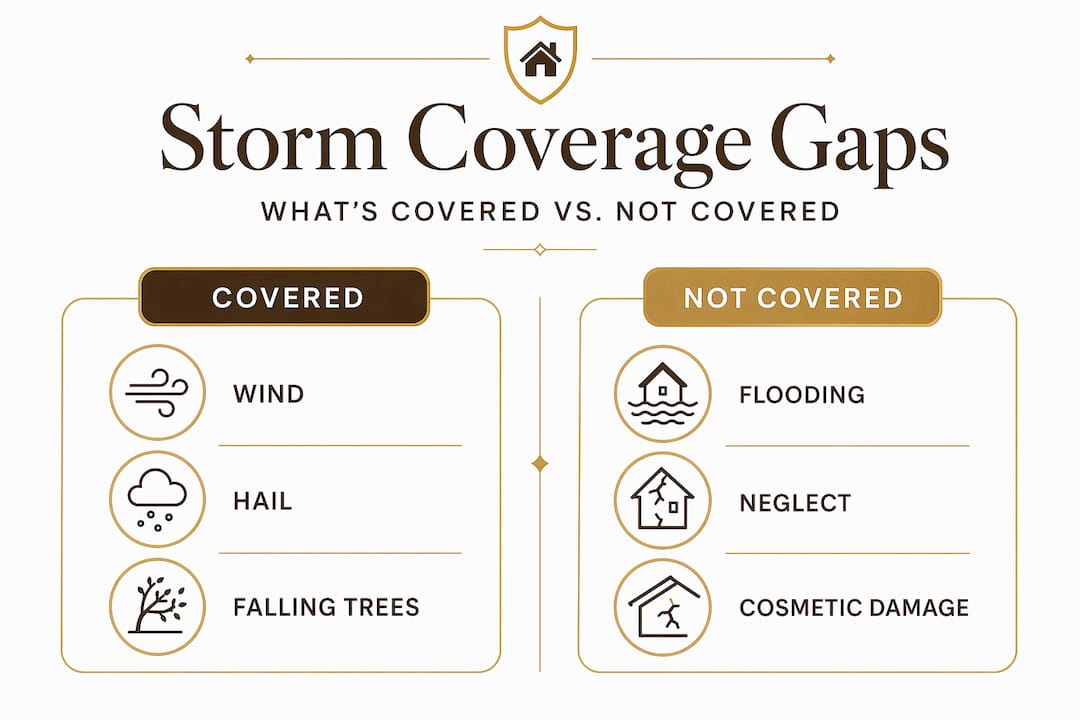 Storm Coverage Gaps

WHAT'S COVERED VS. NOT COVERED

COVERED

WIND

HAIL

FALLING TREES

NOT COVERED

FLOODING

NEGLECT

COSMETIC DAMAGE